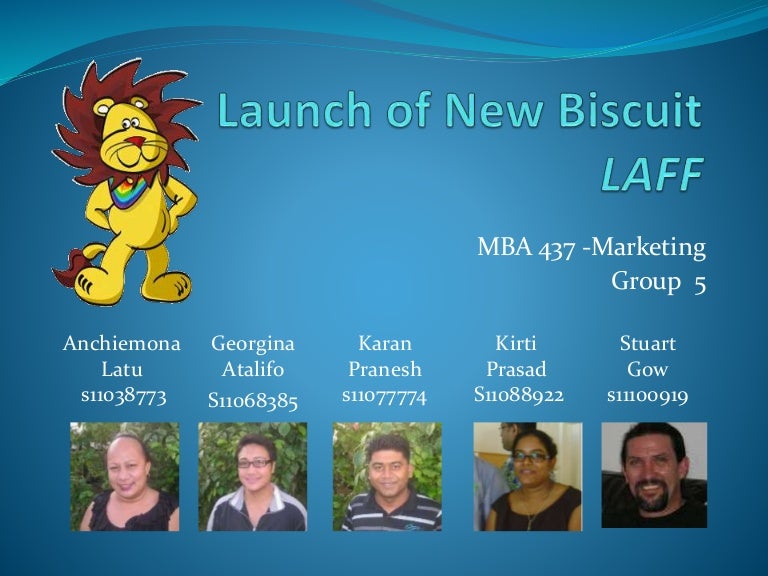 Launch of New Biscuit
LAFF

MBA 437 -Marketing
Group 5

Anchiemona Latu s11038773

Georgina Atalifo S11068385

Karan Pranesh s11077774

Kirti Prasad S11088922

Stuart Gow s11100919